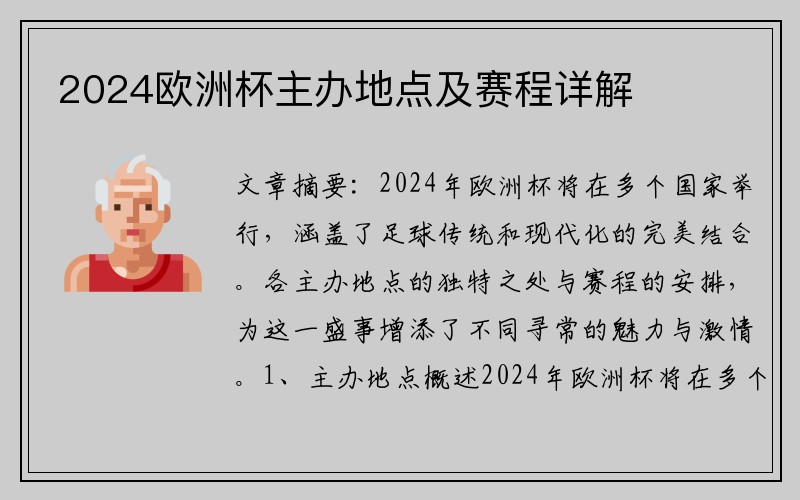 2024欧洲杯主办地点及赛程详解

文章摘要：2024年欧洲杯将在多个国家举行，涵盖了足球传统和现代化的完美结合。各主办地点的独特之处与赛程的安排，为这一盛事增添了不同寻常的魅力与激情。1、主办地点概述2024年欧洲杯将在多个